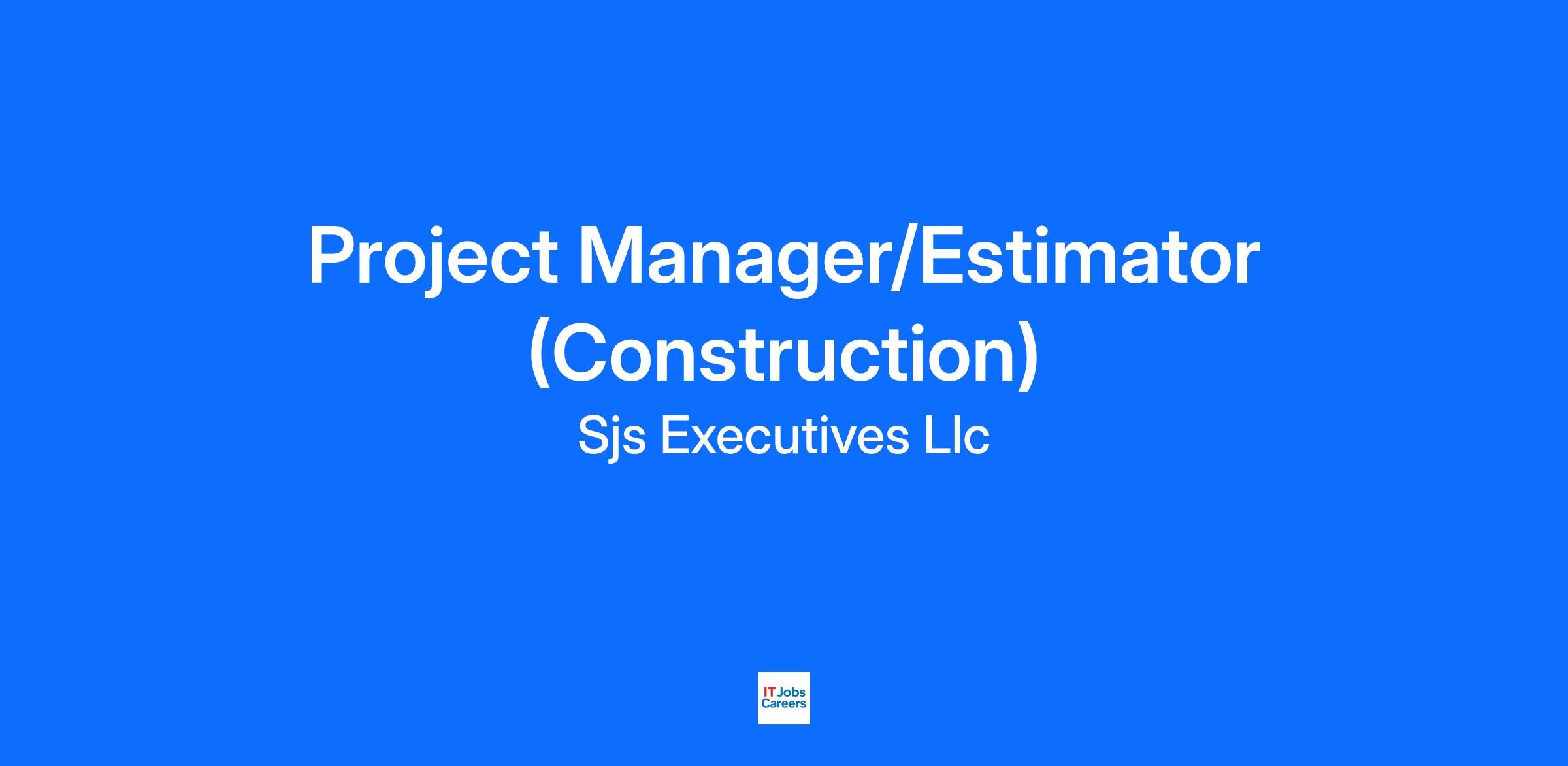 Project Manager/Estimator (Construction)

Sjs Executives Llc

IT Jobs Careers